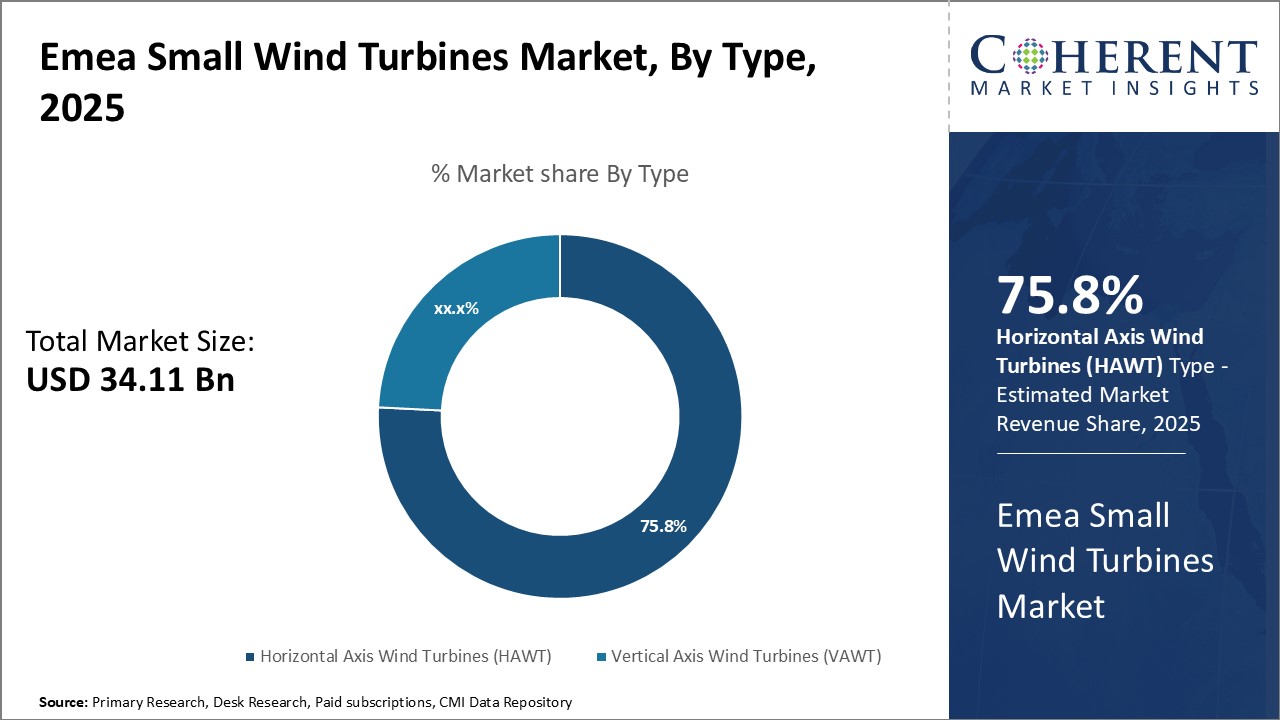 Emea Small Wind Turbines Market, By Type, 2025

% Market share By Type

Total Market Size:
USD 34.11 Bn

xx.x%

75.8%

Horizontal Axis Wind Turbines (HAWT)   Vertical Axis Wind Turbines (VAWT)

Source: Primary Research, Desk Research, Paid subscriptions, CMI Data Repository

COHERENT
MARKET INSIGHTS

75.8%
Horizontal Axis Wind Turbines (HAWT) Type - Estimated Market Revenue Share, 2025

Emea Small Wind Turbines Market